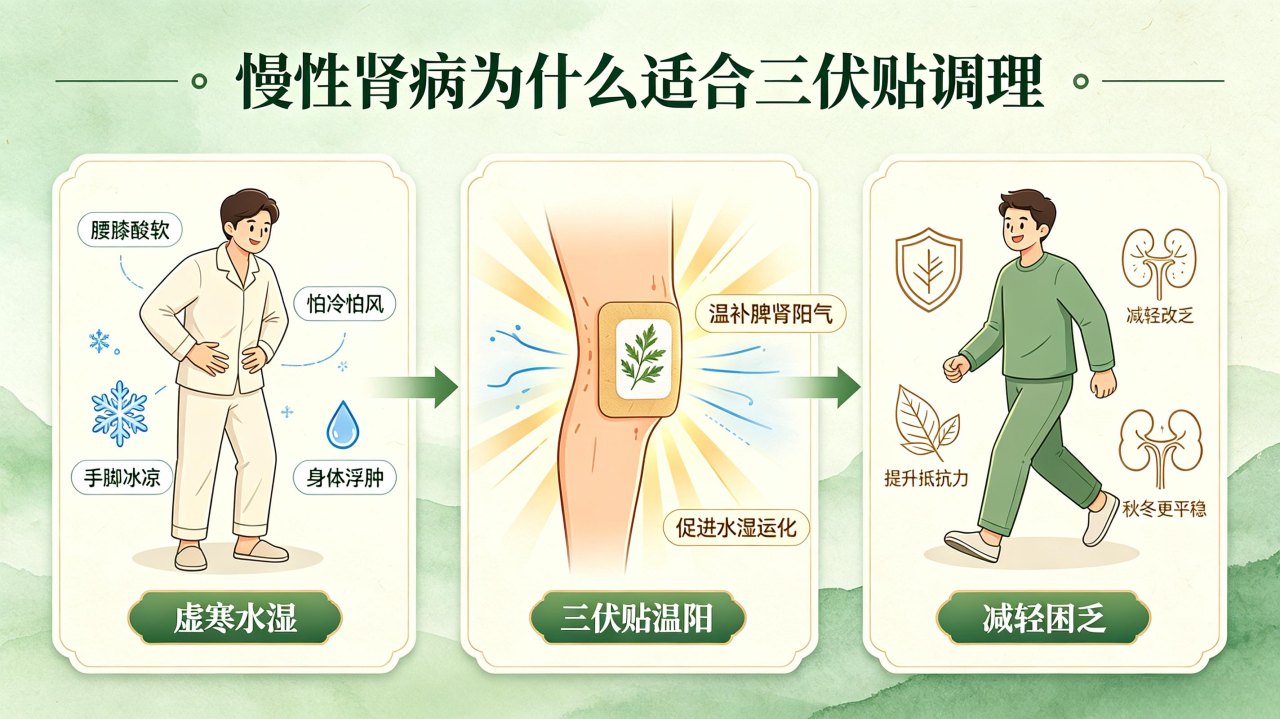 慢性肾病为什么适合三伏贴调理

腰膝酸软
怕冷怕风
手脚冰凉
身体浮肿
虚寒水湿

温补脾肾阳气
促进水湿运化
三伏贴温阳

减轻改乏
提升抵抗力
秋冬更平稳
减轻困乏